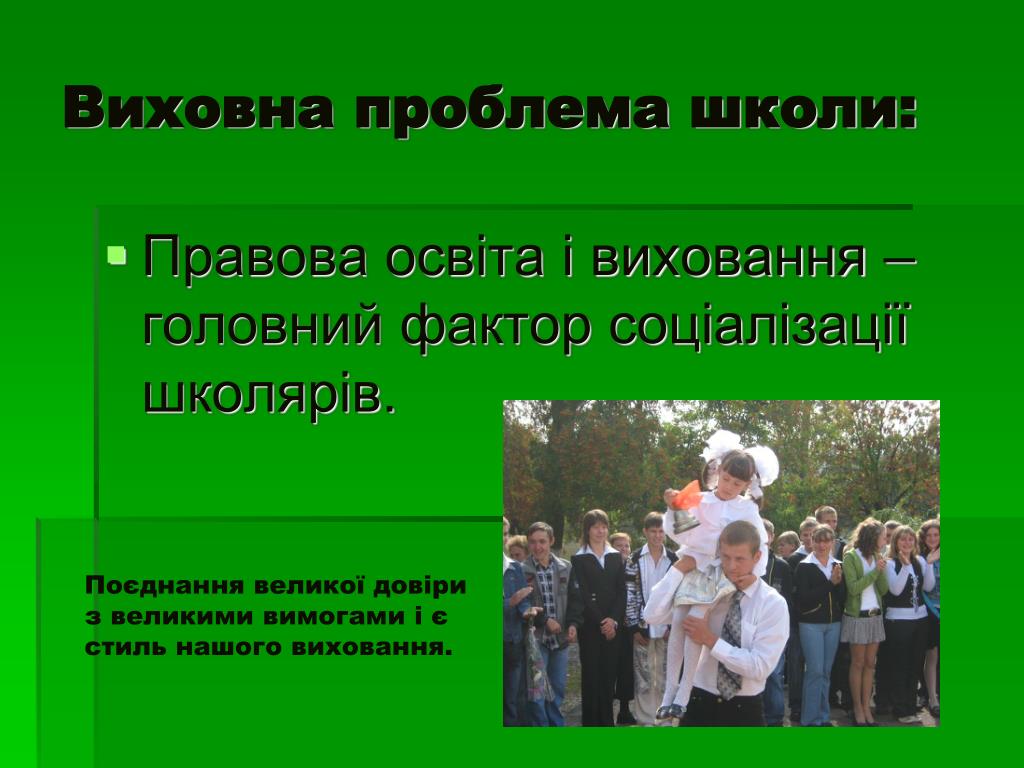 Виховна проблема школи:

Правова освіта і виховання – головний фактор соціалізації школярів.

Поєднання великої довіри з великими вимогами і є стиль нашого виховання.